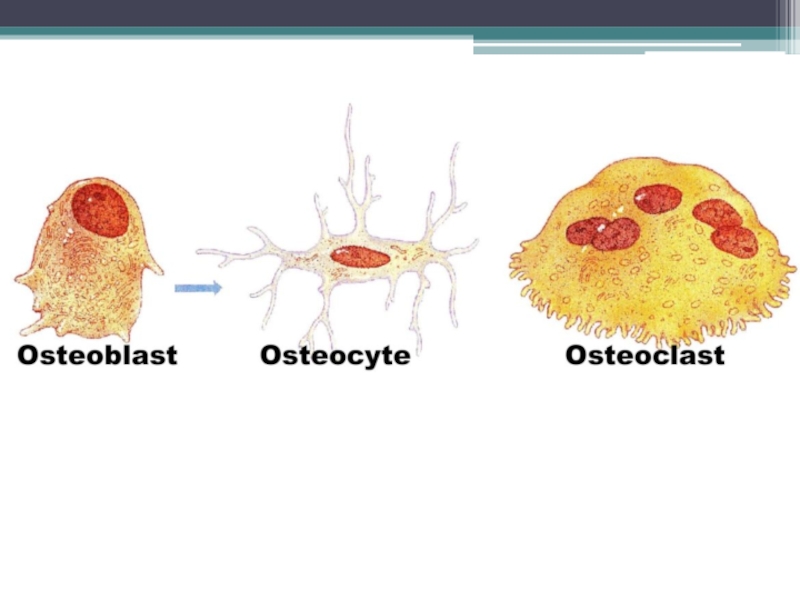 Osteoblast

Osteocyte

Osteoclast